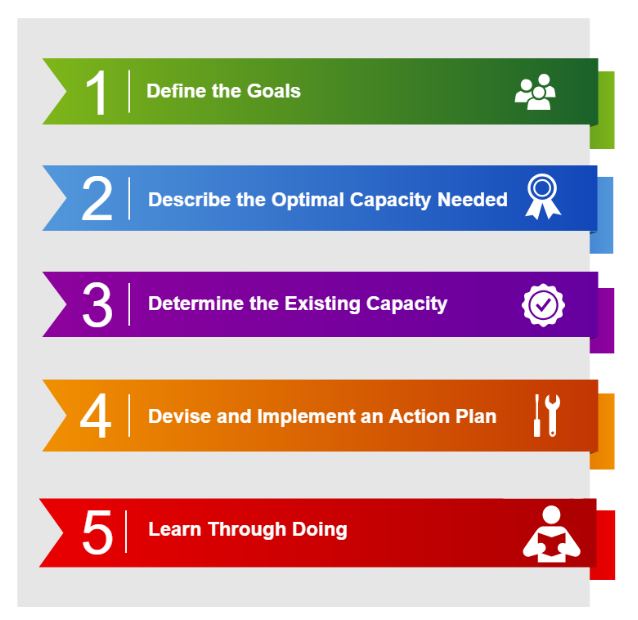 1 Define the Goals

2 Describe the Optimal Capacity Needed

3 Determine the Existing Capacity

4 Devise and Implement an Action Plan

5 Learn Through Doing